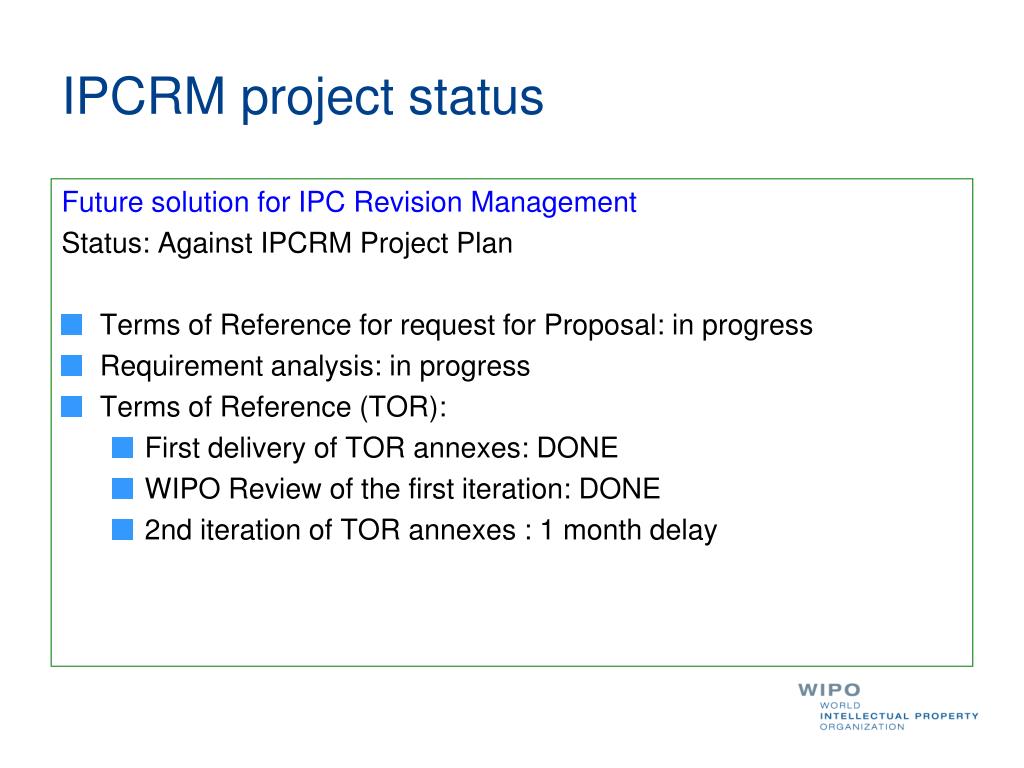 IPCRM project status

Future solution for IPC Revision Management
Status: Against IPCRM Project Plan

Terms of Reference for request for Proposal: in progress
Requirement analysis: in progress
Terms of Reference (TOR):
First delivery of TOR annexes: DONE
WIPO Review of the first iteration: DONE
2nd iteration of TOR annexes : 1 month delay

WIPO
WORLD
INTELLECTUAL PROPERTY
ORGANIZATION